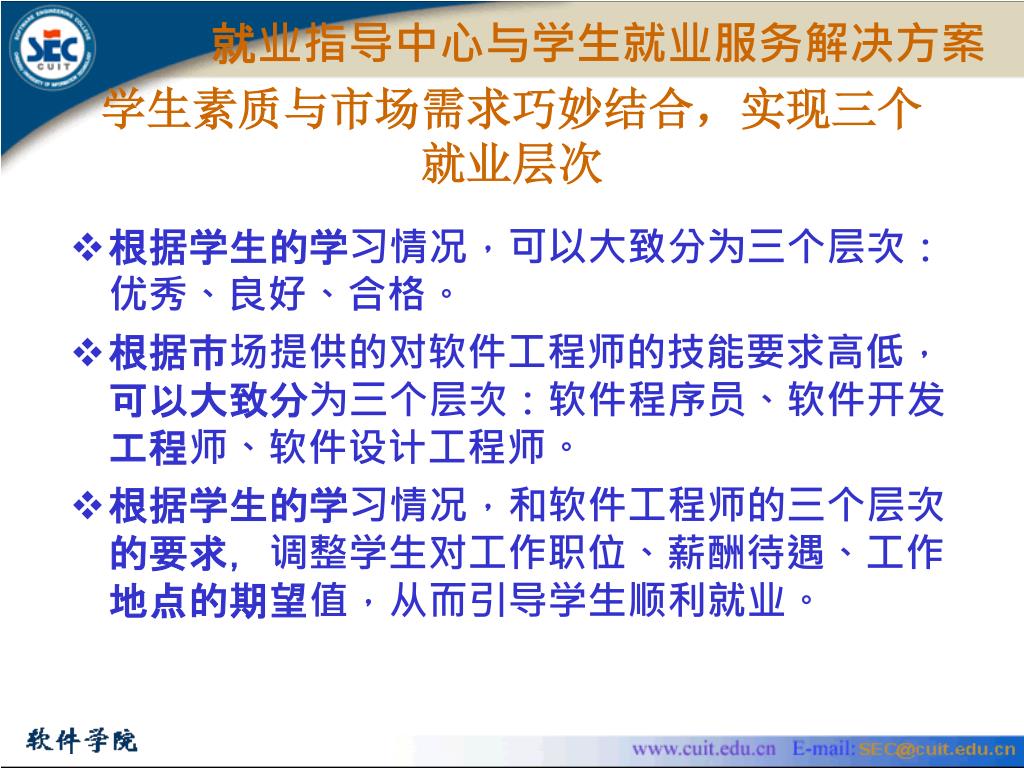 SEC CUIT

就业指导中心与学生就业服务解决方案

学生素质与市场需求巧妙结合，实现三个就业层次

❖ 根据学生的学习情况，可以大致分为三个层次：优秀、良好、合格。

❖ 根据市场提供的对软件工程师的技能要求高低，可以大致分为三个层次：软件程序员、软件开发工程师、软件设计工程师。

❖ 根据学生的学习情况，和软件工程师的三个层次的要求，调整学生对工作职位、薪酬待遇、工作地点的期望值，从而引导学生顺利就业。

软件学院

www.cuit.edu.cn E-mail: SEC@cuit.edu.cn